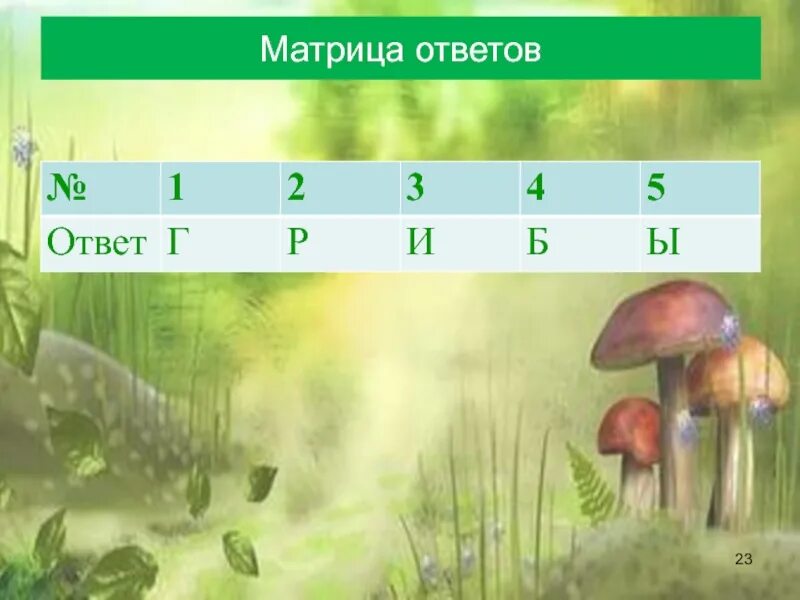 Матрица ответов

| № | 1 | 2 | 3 | 4 | 5 |
|---|---|---|---|---|---|
| Ответ | Г | Р | И | Б | Ы |

23